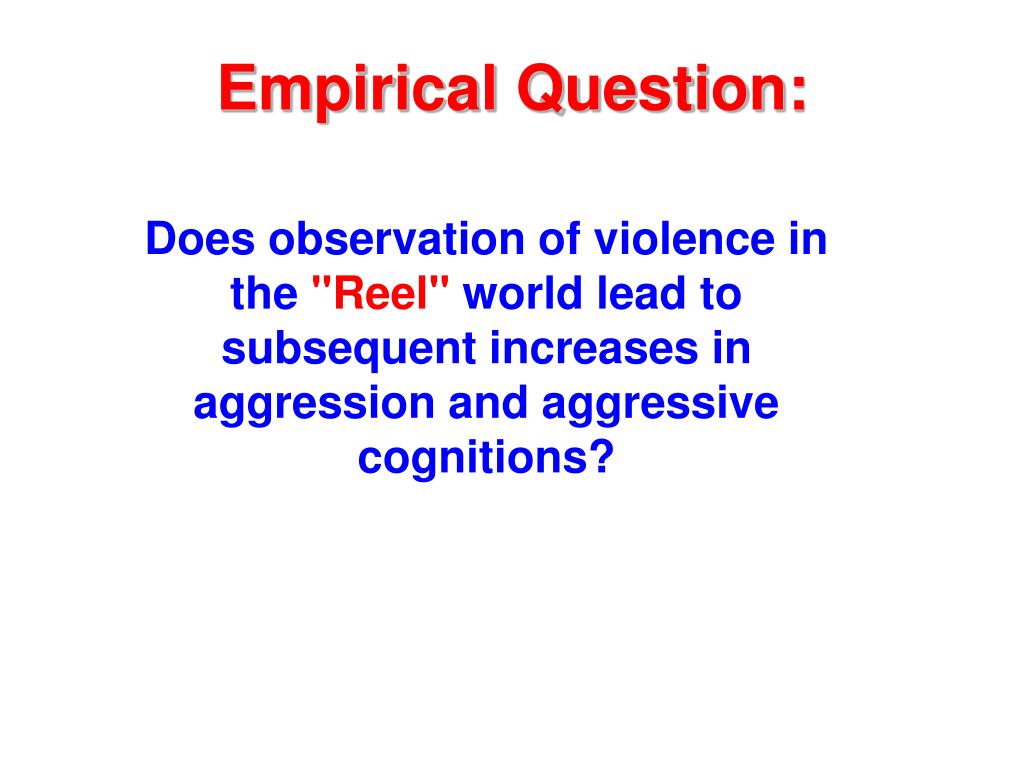 Empirical Question:

Does observation of violence in the "Reel" world lead to subsequent increases in aggression and aggressive cognitions?